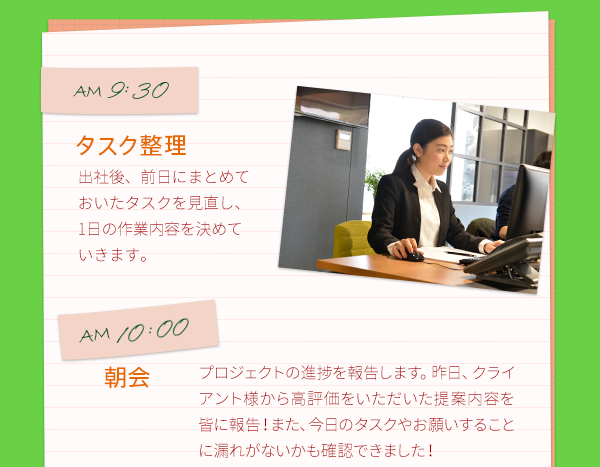 AM 9:30

タスク整理

出社後、前日にまとめておいたタスクを見直し、1日の作業内容を決めていきます。

AM 10:00

朝会

プロジェクトの進捗を報告します。昨日、クライアント様から高評価をいただいた提案内容を皆に報告！また、今日のタスクやお願いすることに漏れがないかも確認できました！